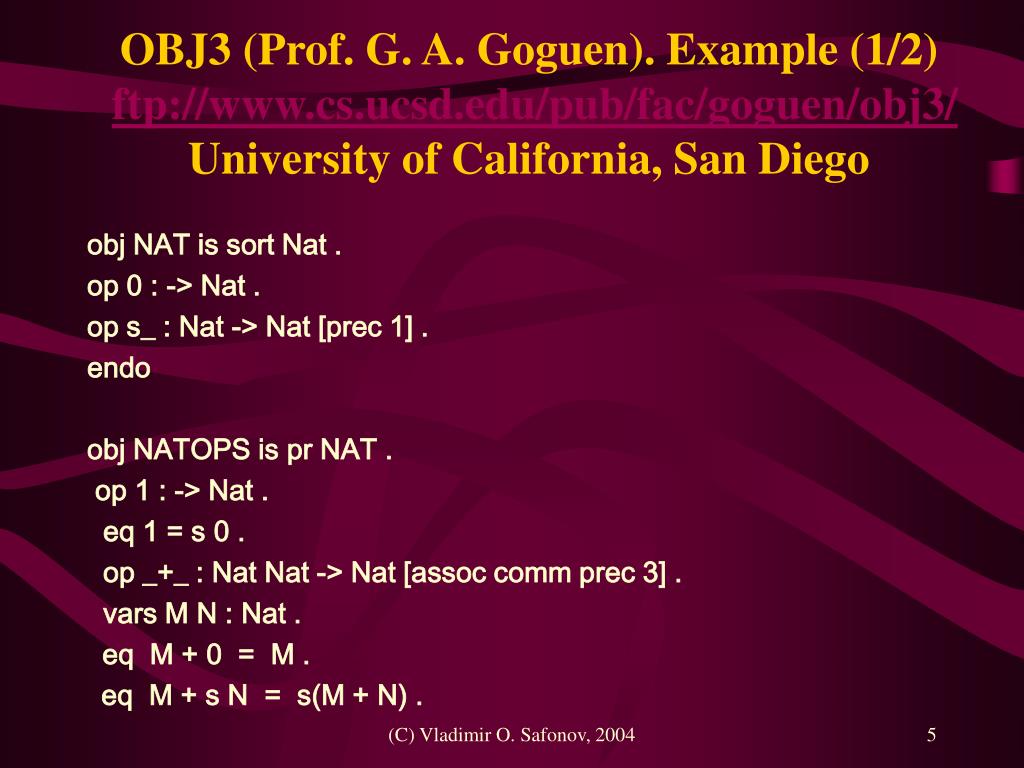 OBJ3 (Prof. G. A. Goguen). Example (1/2)
ftp://www.cs.ucsd.edu/pub/fac/goguen/obj3/
University of California, San Diego

obj NAT is sort Nat .
op 0 : -> Nat .
op s_ : Nat -> Nat [prec 1] .
endo

obj NATOPS is pr NAT .
op 1 : -> Nat .
eq 1 = s 0 .
op _+_ : Nat Nat -> Nat [assoc comm prec 3] .
vars M N : Nat .
eq M + 0 = M .
eq M + s N = s(M + N) .

(C) Vladimir O. Safonov, 2004

5